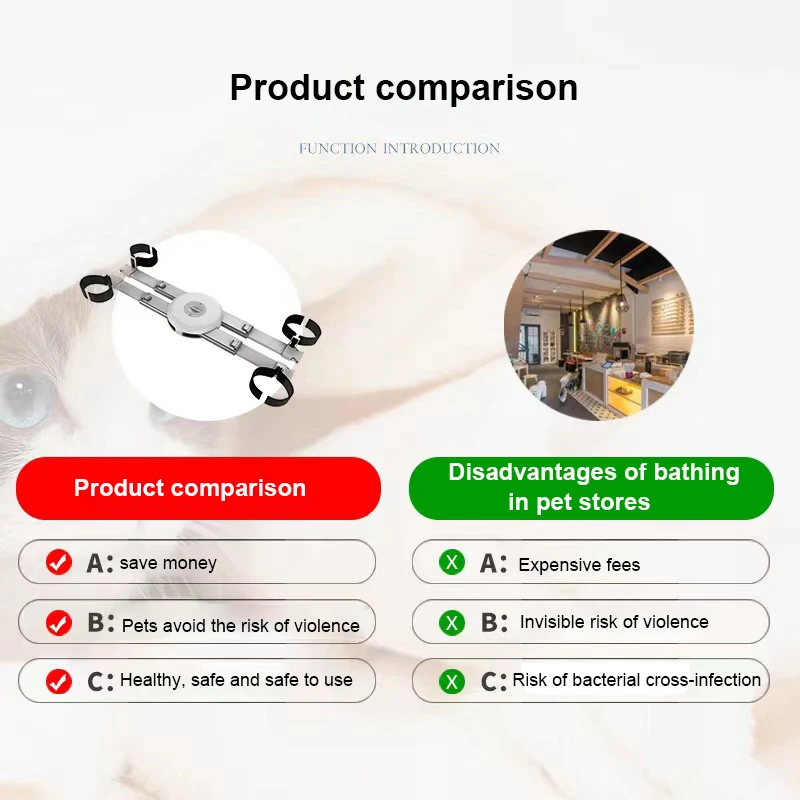 Product comparison

FUNCTION INTRODUCTION

Product comparison

A: save money

B: Pets avoid the risk of violence

C: Healthy, safe and safe to use

Disadvantages of bathing in pet stores

X A: Expensive fees

X B: Invisible risk of violence

X C: Risk of bacterial cross-infection